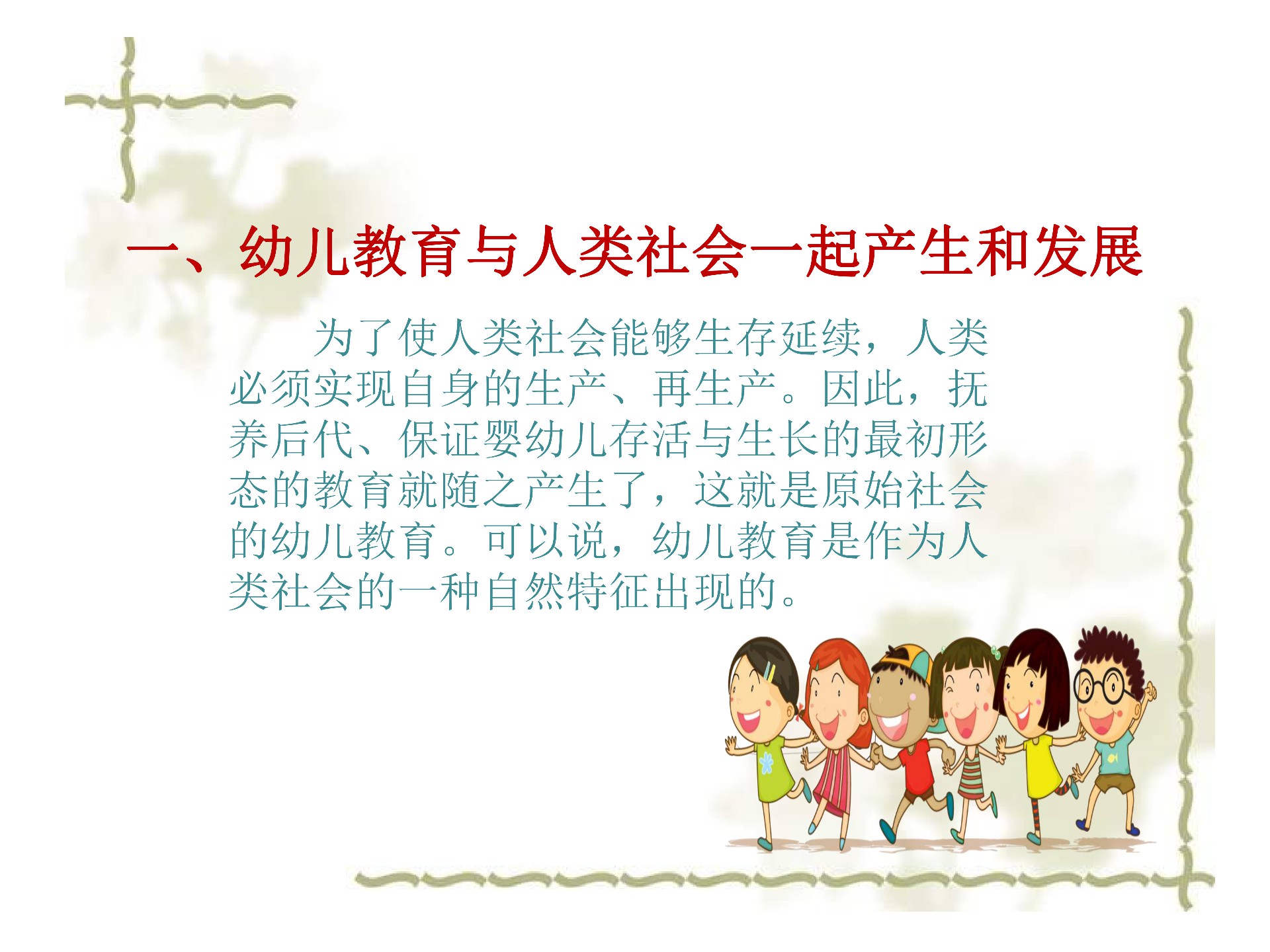 一、幼儿教育与人类社会一起产生和发展

为了使人类社会能够生存延续，人类必须实现自身的生产、再生产。因此，抚养后代、保证婴幼儿存活与生长的最初形态的教育就随之产生了，这就是原始社会的幼儿教育。可以说，幼儿教育是作为人类社会的一种自然特征出现的。